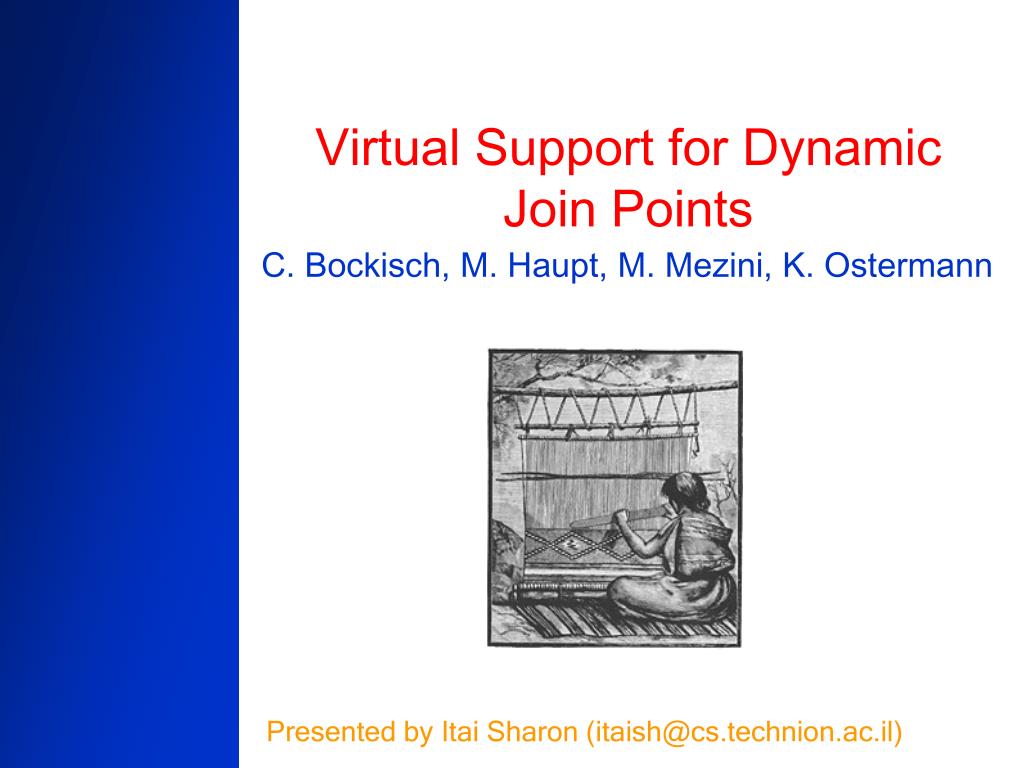 Virtual Support for Dynamic Join Points

C. Bockisch, M. Haupt, M. Mezini, K. Ostermann

Presented by Itai Sharon (itaish@cs.technion.ac.il)